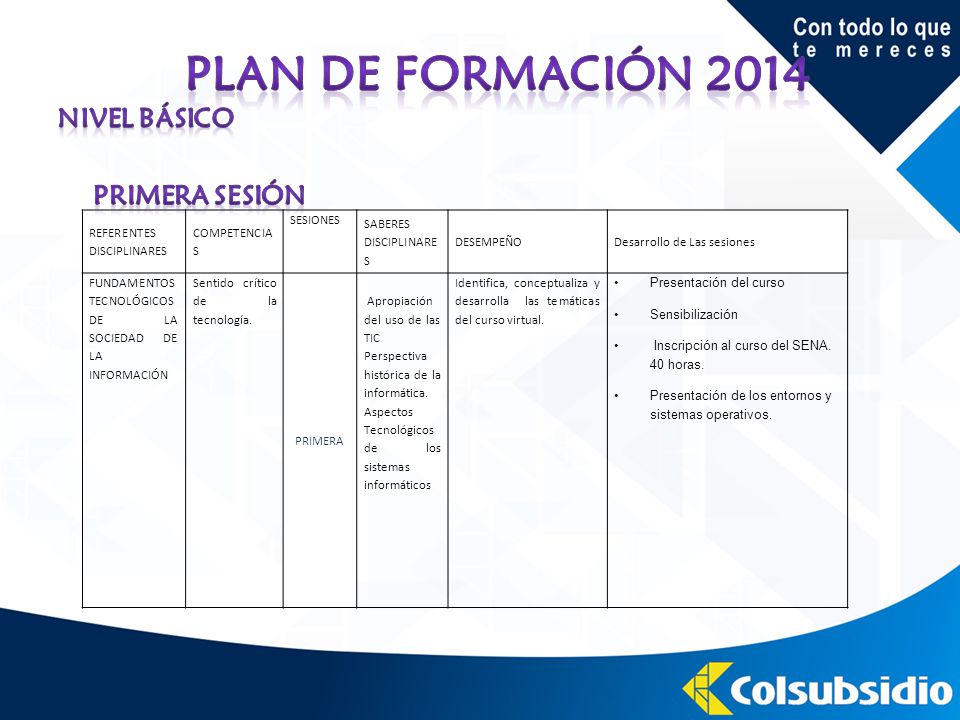 Con todo lo que te mereces

PLAN DE FORMACIÓN 2014

NIVEL BÁSICO

PRIMERA SESIÓN

| REFERENTES DISCIPLINARES | COMPETENCIAS | SESIONES | SABERES DISCIPLINARES | DESEMPEÑO | Desarrollo de Las sesiones |
|---|---|---|---|---|---|
| FUNDAMENTOS TECNOLÓGICOS DE LA SOCIEDAD DE LA INFORMACIÓN | Sentido crítico de la tecnología. | PRIMERA | Apropiación del uso de las TIC Perspectiva histórica de la informática. Aspectos Tecnológicos de los sistemas informáticos | Identifica, conceptualiza y desarrolla las temáticas del curso virtual. | • Presentación del curso • Sensibilización • Inscripción al curso del SENA. 40 horas. • Presentación de los entornos y sistemas operativos. |

Colsubsidio